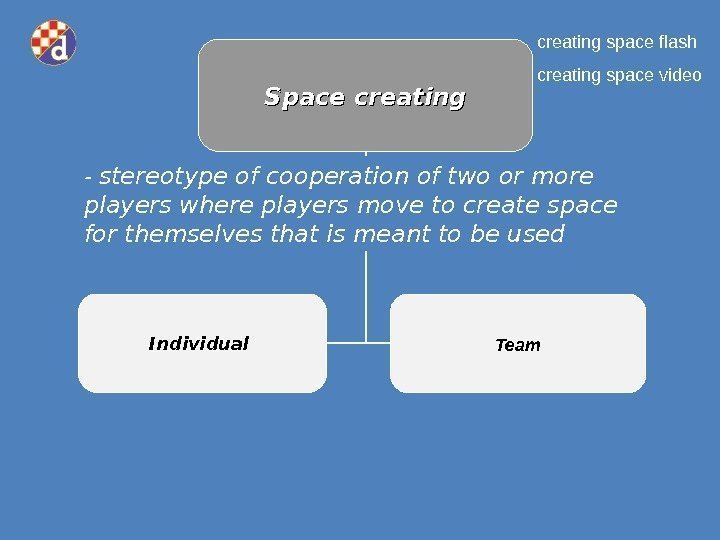 d

Space creating

creating space flash

creating space video

- stereotype of cooperation of two or more players where players move to create space for themselves that is meant to be used

Individual

Team